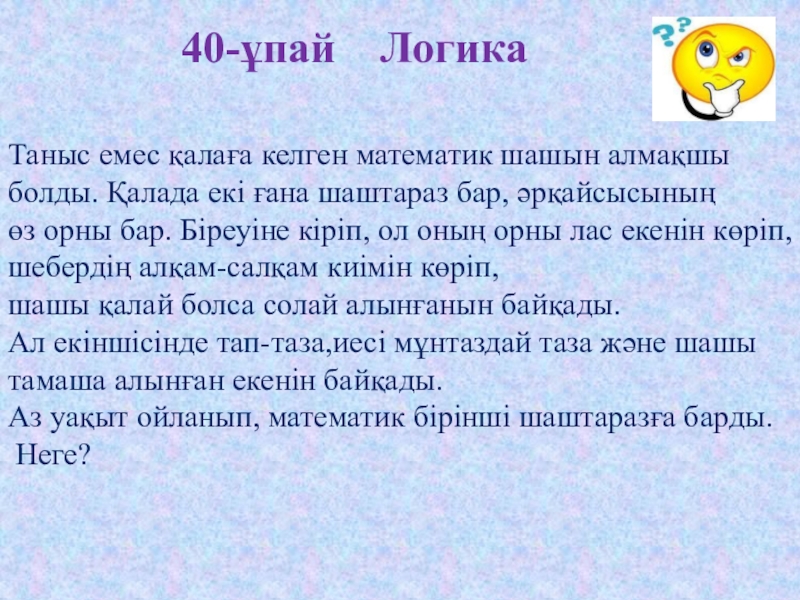 40-ұпай    Логика

Таныс емес қалаға келген математик шашын алмақшы болды. Қалада екі ғана шаштараз бар, әрқайсысының өз орны бар. Біреуіне кіріп, ол оның орны лас екенін көріп, шебердің алқам-салқам киімін көріп, шашы қалай болса солай алынғанын байқады.
Ал екіншісінде тап-таза,иесі мұнтаздай таза және шашы тамаша алынған екенін байқады.
Аз уақыт ойланып, математик бірінші шаштаразға барды.
Неге?